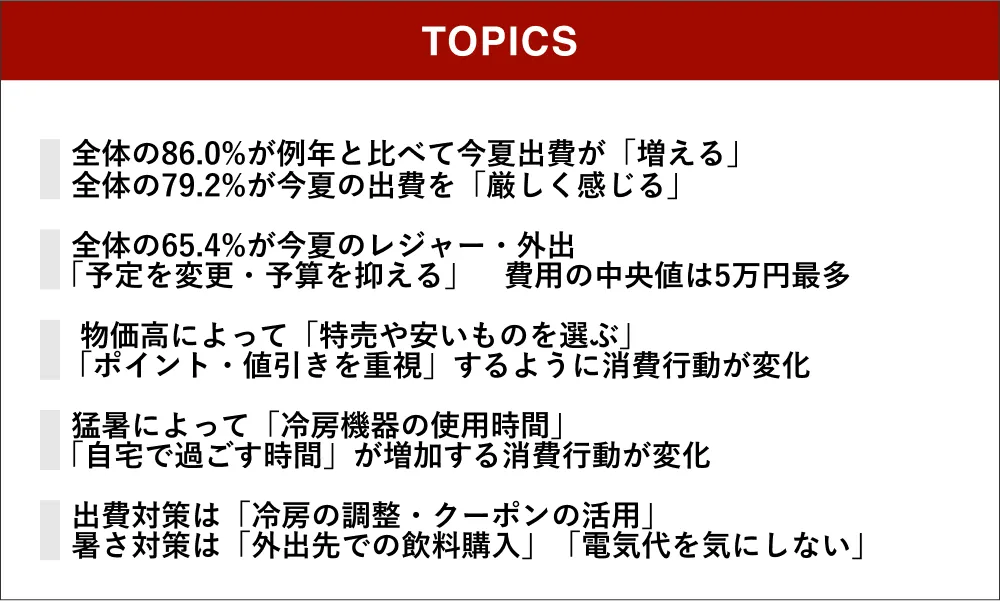 TOPICS

全体の86.0%が例年と比べて今夏出費が「増える」
全体の79.2%が今夏の出費を「厳しく感じる」

全体の65.4%が今夏のレジャー・外出
「予定を変更・予算を抑える」　費用の中央値は5万円最多

物価高によって「特売や安いものを選ぶ」
「ポイント・値引きを重視」するように消費行動が変化

猛暑によって「冷房機器の使用時間」
「自宅で過ごす時間」が増加する消費行動が変化

出費対策は「冷房の調整・クーポンの活用」
暑さ対策は「外出先での飲料購入」「電気代を気にしない」